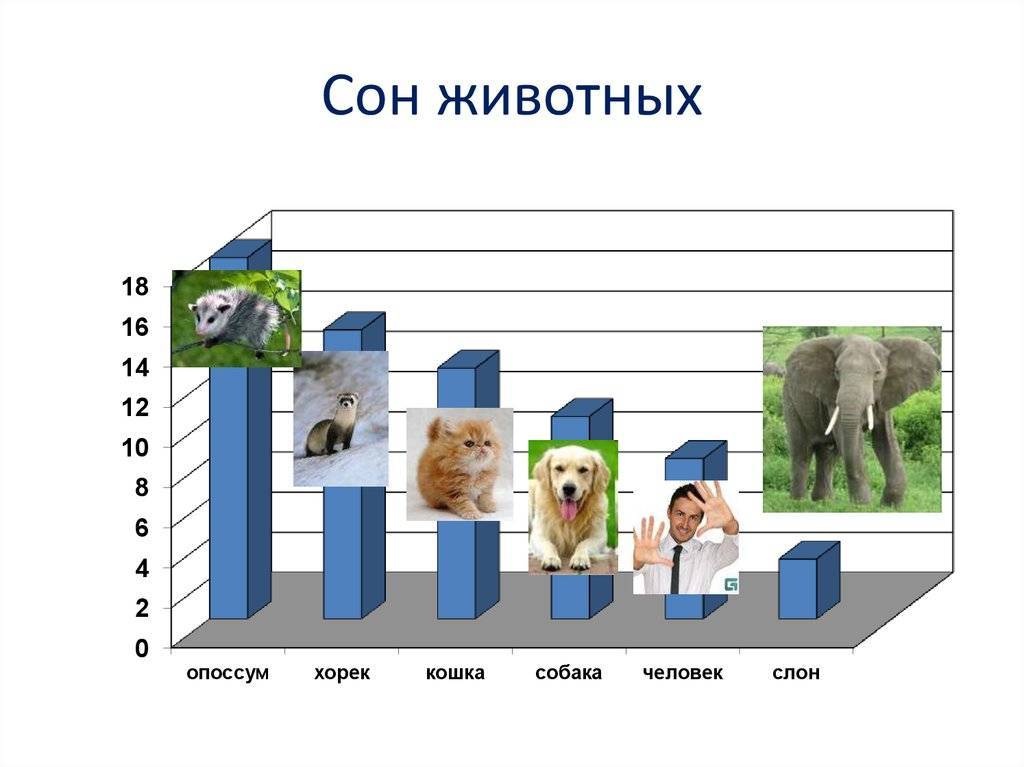 Сон животных

18
16
14
12
10
8
6
4
2
0

опоссум
хорек
кошка
собака
человек
слон